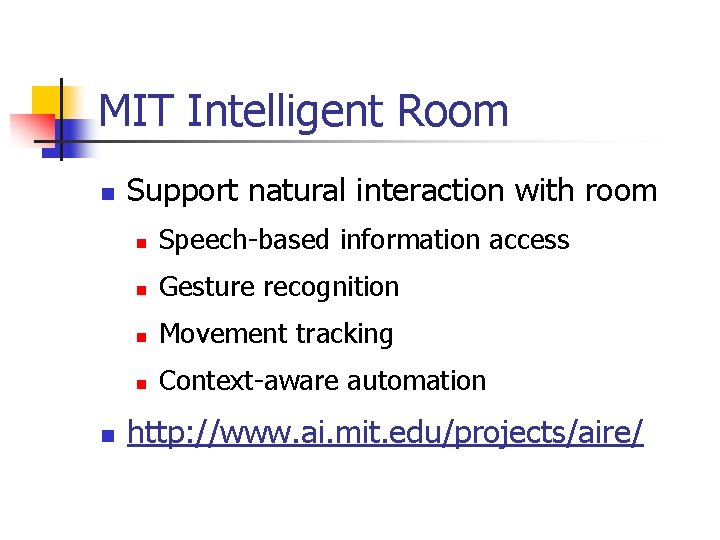 MIT Intelligent Room

- Support natural interaction with room
  - Speech-based information access
  - Gesture recognition
  - Movement tracking
  - Context-aware automation
- http://www.ai.mit.edu/projects/aire/